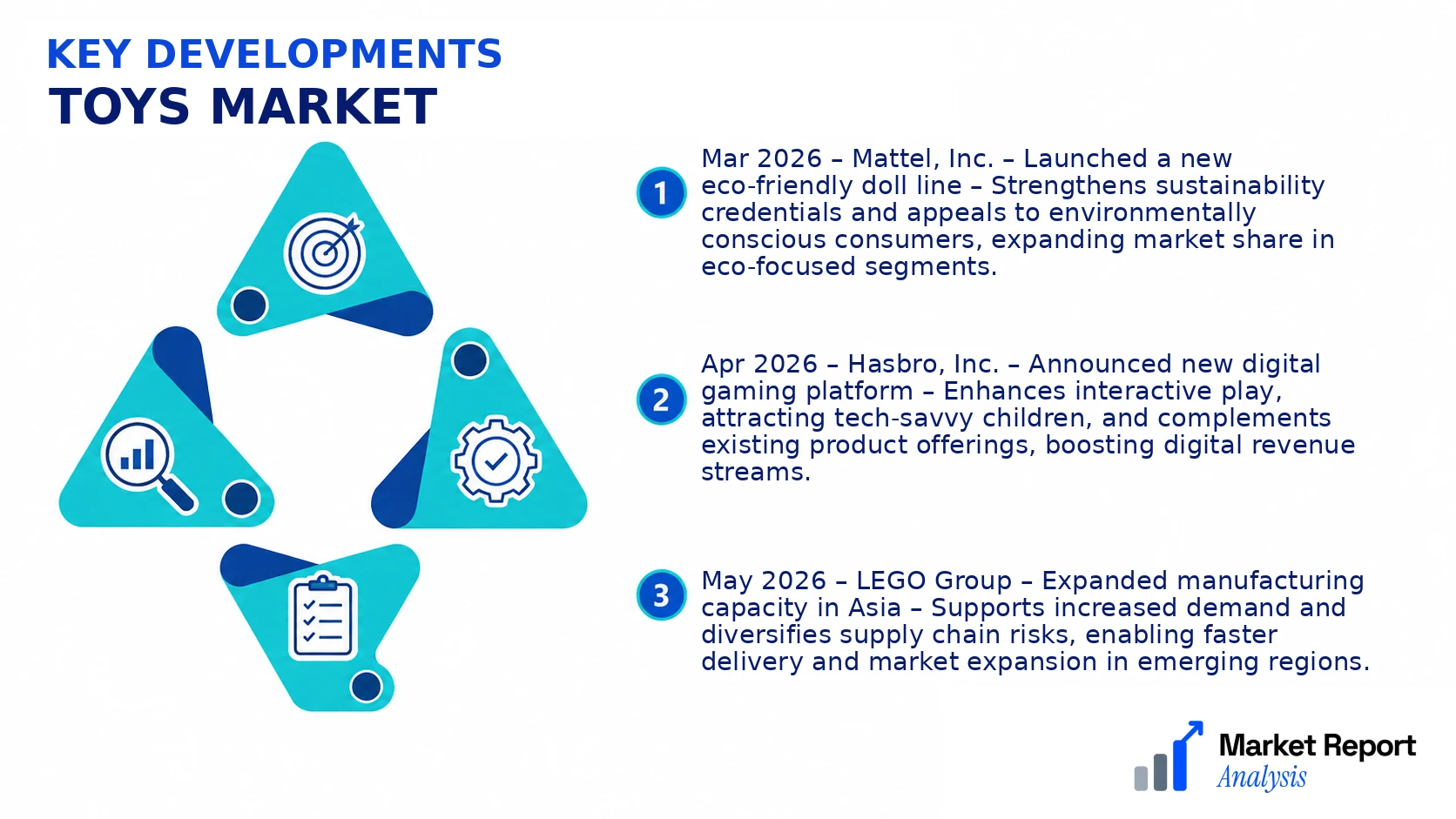 KEY DEVELOPMENTS
TOYS MARKET

1 Mar 2026 – Mattel, Inc. – Launched a new eco-friendly doll line – Strengthens sustainability credentials and appeals to environmentally conscious consumers, expanding market share in eco-focused segments.

2 Apr 2026 – Hasbro, Inc. – Announced new digital gaming platform – Enhances interactive play, attracting tech-savvy children, and complements existing product offerings, boosting digital revenue streams.

3 May 2026 – LEGO Group – Expanded manufacturing capacity in Asia – Supports increased demand and diversifies supply chain risks, enabling faster delivery and market expansion in emerging regions.

Market Report Analysis